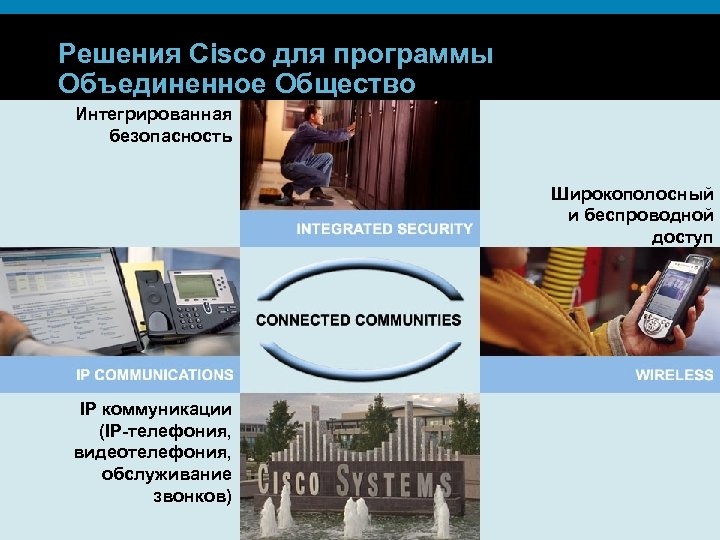 Решения Cisco для программы Объединенное Общество

Интегрированная безопасность

INTEGRATED SECURITY

Широкополосный и беспроводной доступ

CONNECTED COMMUNITIES

IP COMMUNICATIONS

WIRELESS

IP коммуникации (IP-телефония, видеотелефония, обслуживание звонков)

CISCO SYSTEMS